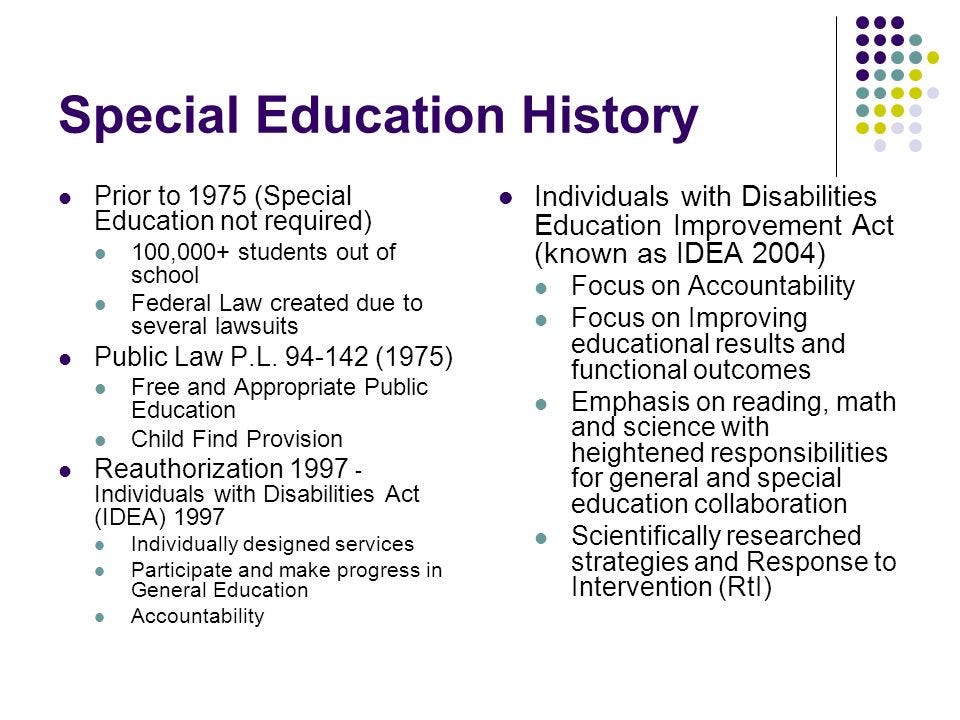 Special Education History

- Prior to 1975 (Special Education not required)
  - 100,000+ students out of school
  - Federal Law created due to several lawsuits
- Public Law P.L. 94-142 (1975)
  - Free and Appropriate Public Education
  - Child Find Provision
- Reauthorization 1997 - Individuals with Disabilities Act (IDEA) 1997
  - Individually designed services
  - Participate and make progress in General Education
  - Accountability

- Individuals with Disabilities Education Improvement Act (known as IDEA 2004)
  - Focus on Accountability
  - Focus on Improving educational results and functional outcomes
  - Emphasis on reading, math and science with heightened responsibilities for general and special education collaboration
  - Scientifically researched strategies and Response to Intervention (RtI)